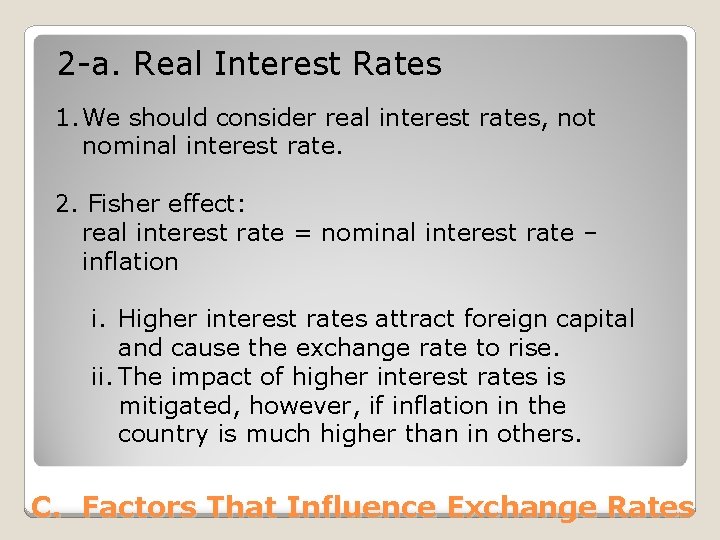 2-a. Real Interest Rates

1. We should consider real interest rates, not nominal interest rate.

2. Fisher effect:
real interest rate = nominal interest rate – inflation

i. Higher interest rates attract foreign capital and cause the exchange rate to rise.
ii. The impact of higher interest rates is mitigated, however, if inflation in the country is much higher than in others.

C. Factors That Influence Exchange Rates